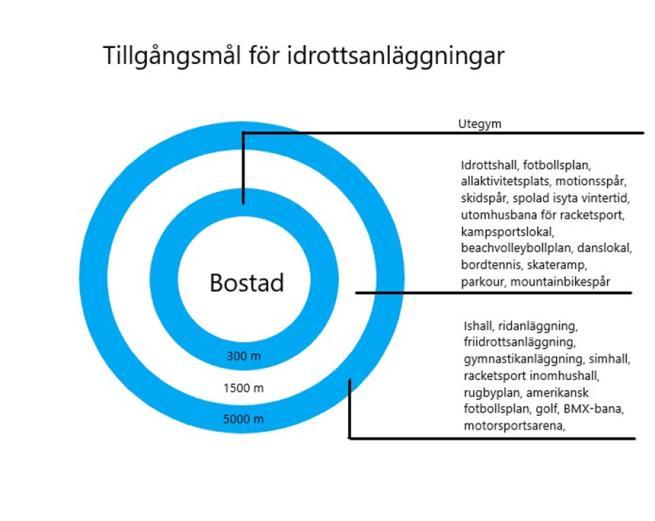 Tillgångsmål för idrottsanläggningar

Bostad

300 m

1500 m

5000 m

Utegym

Idrottshall, fotbollsplan, allaktivitetsplats, motionsspår, skidspår, spolad isyta vintertid, utomhusbana för racketsport, kampsportslokal, beachvolleybollplan, danslokal, bordtennis, skateramp, parkour, mountainbikespår

Ishall, ridanläggning, friidrottsanläggning, gymnastikanläggning, simhall, racketsport inomhushall, rugbyplan, amerikansk fotbollsplan, golf, BMX-bana, motorsportsarena,